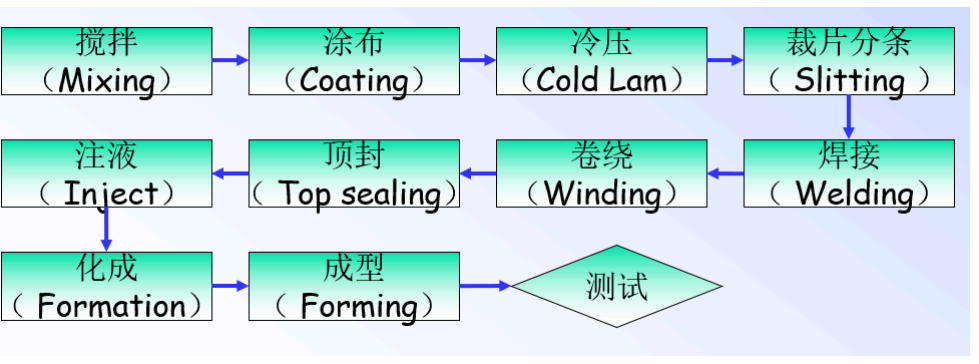 搅拌
（Mixing）

涂布
（Coating）

冷压
（Cold Lam）

裁片分条
（ Slitting ）

焊接
（ Welding）

卷绕
（Winding）

顶封
（ Top sealing）

注液
（ Inject）

化成
（ Formation）

成型
（ Forming）

测试